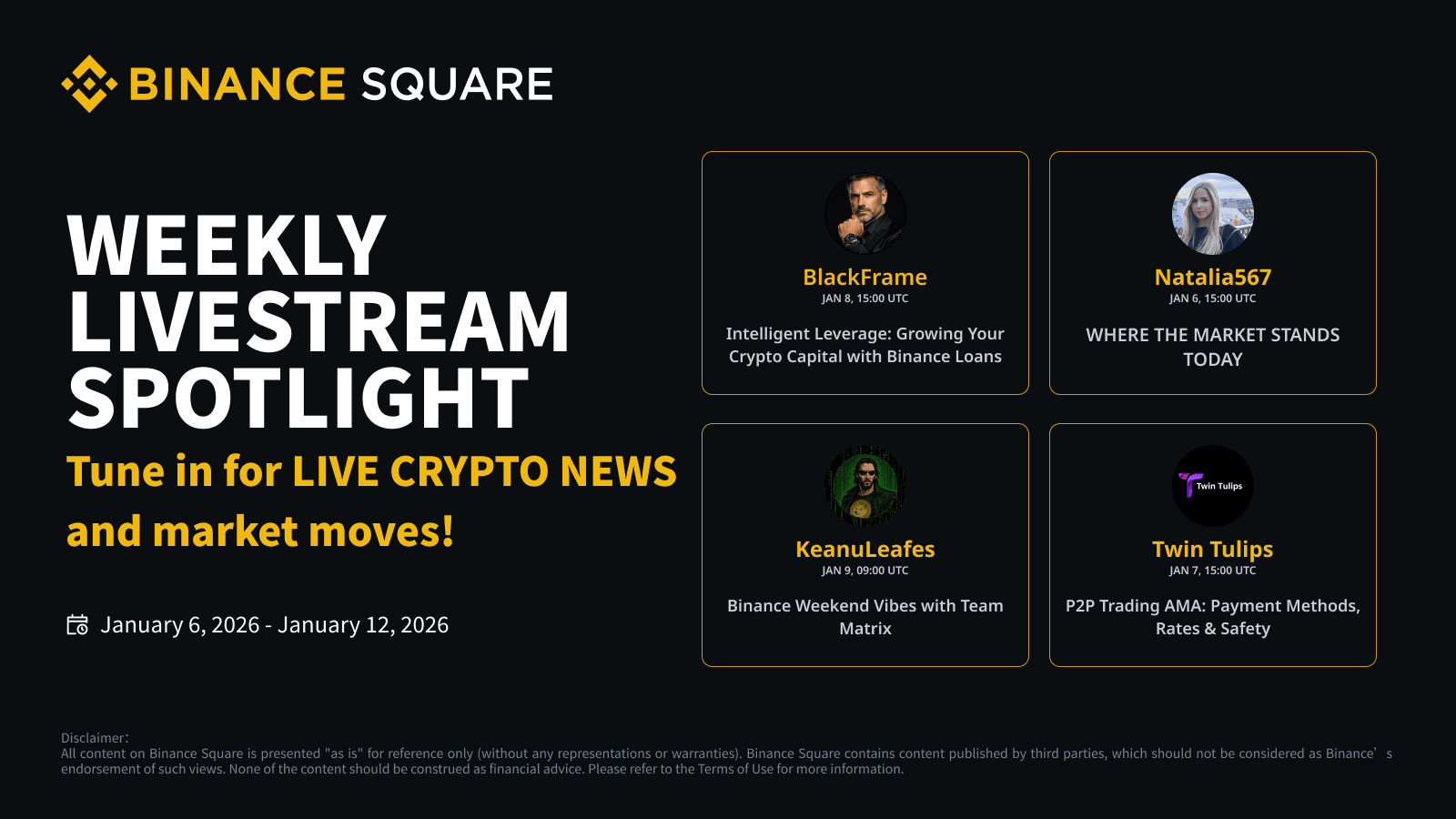 BINANCE SQUARE

WEEKLY LIVESTREAM SPOTLIGHT

Tune in for LIVE CRYPTO NEWS and market moves!

January 6, 2026 - January 12, 2026

BlackFrame
JAN 8, 15:00 UTC
Intelligent Leverage: Growing Your Crypto Capital with Binance Loans

Natalia567
JAN 6, 15:00 UTC
WHERE THE MARKET STANDS TODAY

KeanuLeafes
JAN 9, 09:00 UTC
Binance Weekend Vibes with Team Matrix

Twin Tulips
Twin Tulips
JAN 7, 15:00 UTC
P2P Trading AMA: Payment Methods, Rates & Safety

Disclaimer:
All content on Binance Square is presented "as is" for reference only (without any representations or warranties). Binance Square contains content published by third parties, which should not be considered as Binance's endorsement of such views. None of the content should be construed as financial advice. Please refer to the Terms of Use for more information.